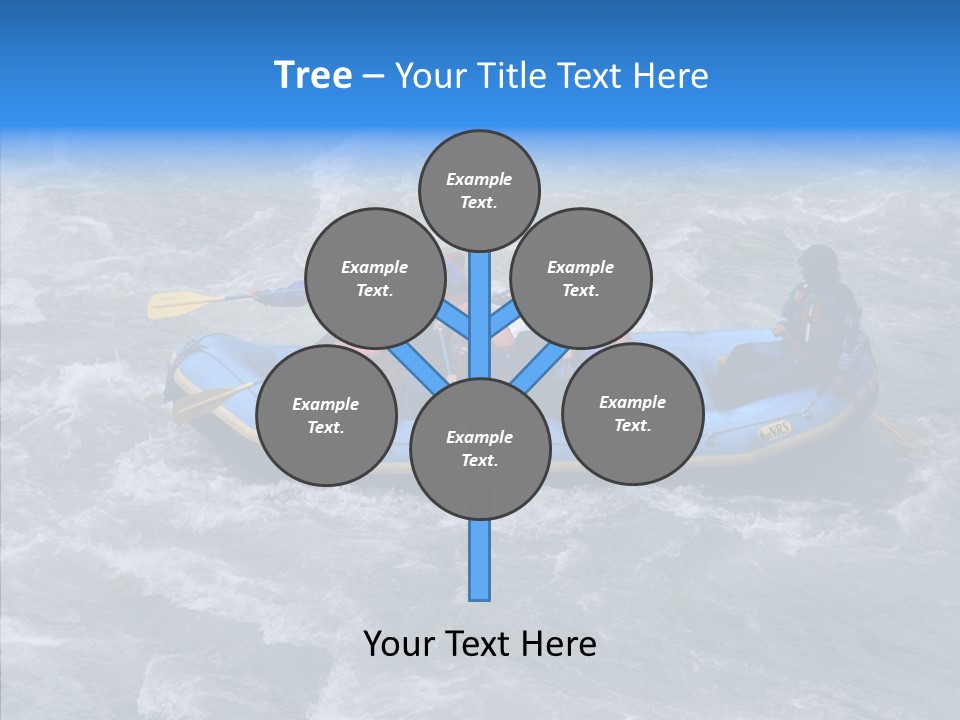 Tree – Your Title Text Here

Example Text.

Example Text.

Example Text.

Example Text.

Example Text.

Example Text.

NRS

Your Text Here